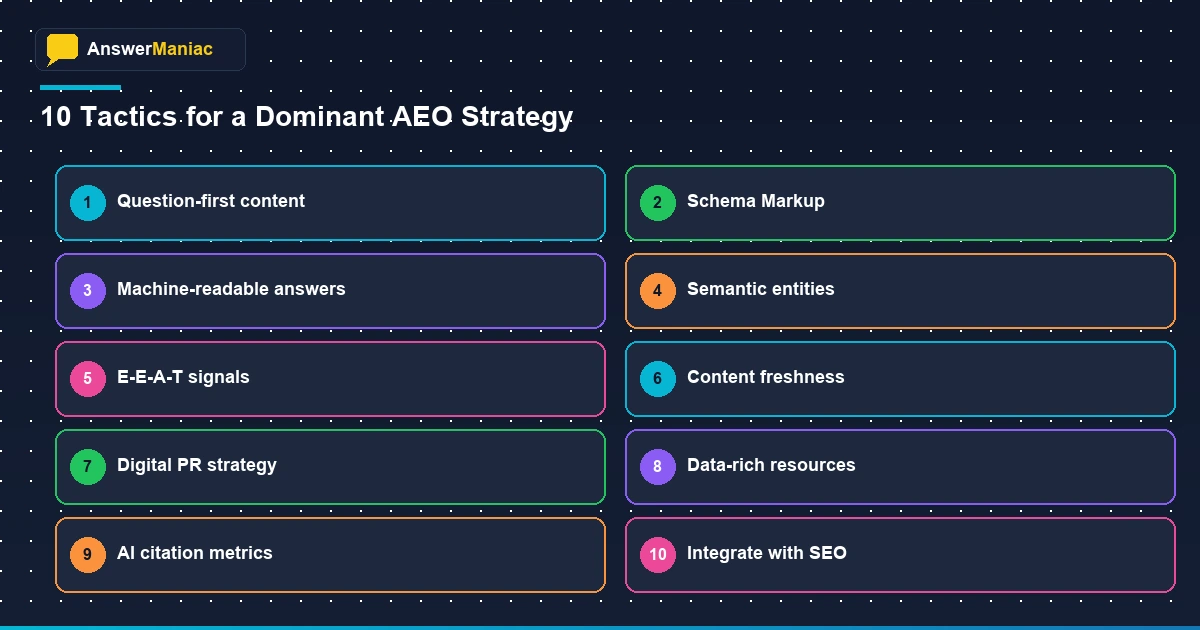 AnswerManiac

10 Tactics for a Dominant AEO Strategy

1 Question-first content

2 Schema Markup

3 Machine-readable answers

4 Semantic entities

5 E-E-A-T signals

6 Content freshness

7 Digital PR strategy

8 Data-rich resources

9 AI citation metrics

10 Integrate with SEO